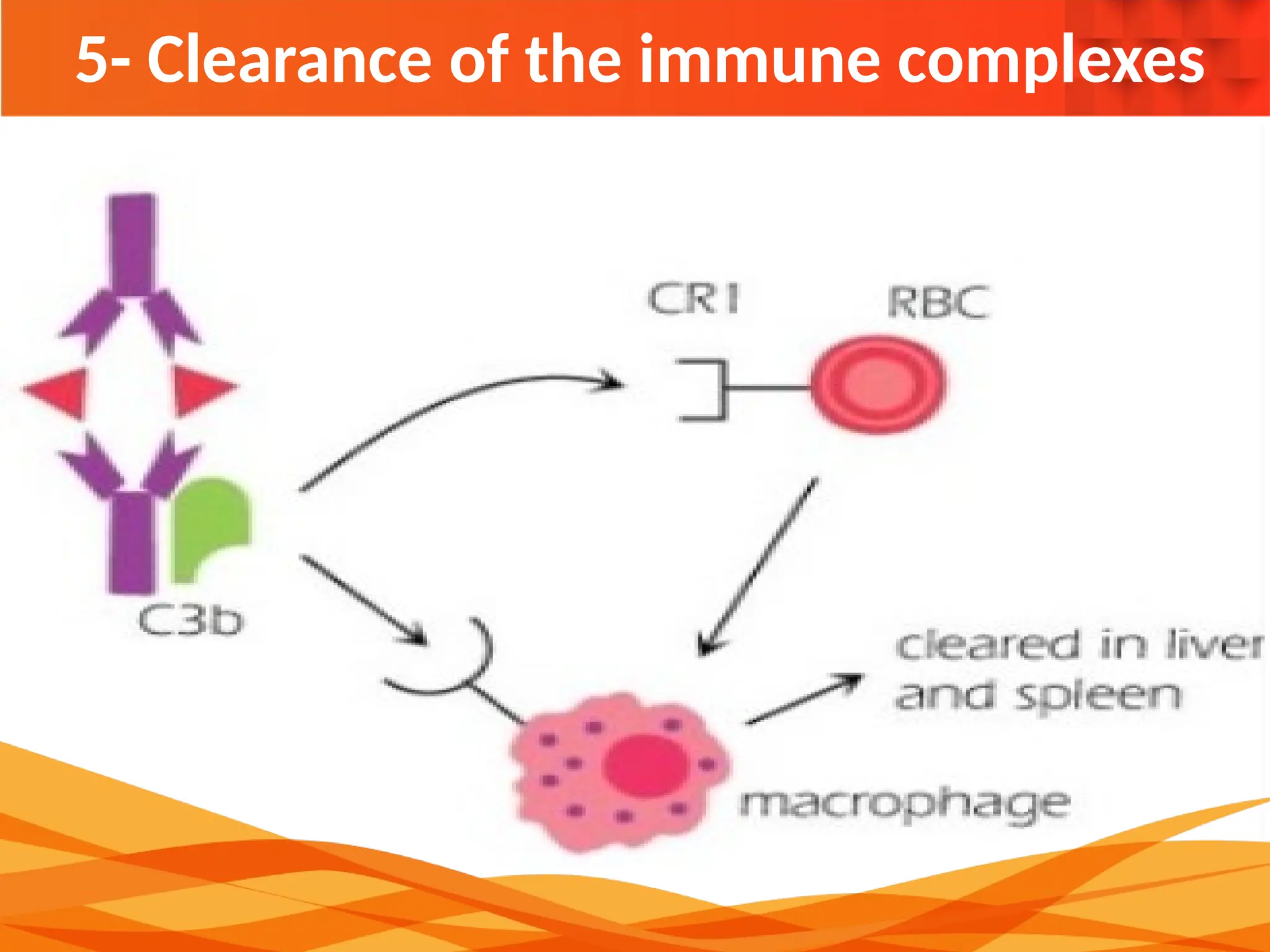 5- Clearance of the immune complexes

CR1

RBC

C3b

cleared in liver and spleen

macrophage